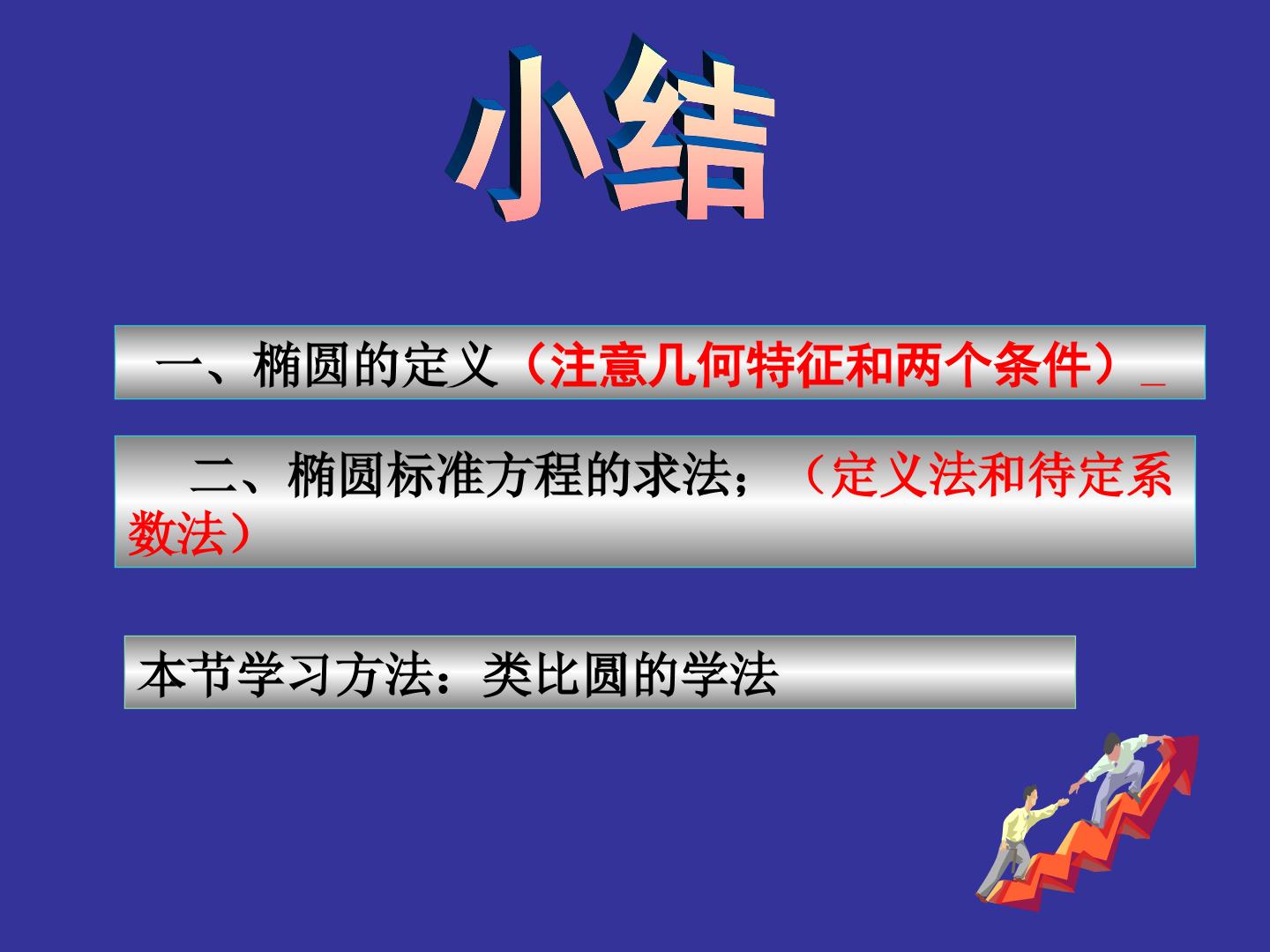 小结

一、椭圆的定义（注意几何特征和两个条件）_

二、椭圆标准方程的求法；（定义法和待定系数法）

本节学习方法：类比圆的学法